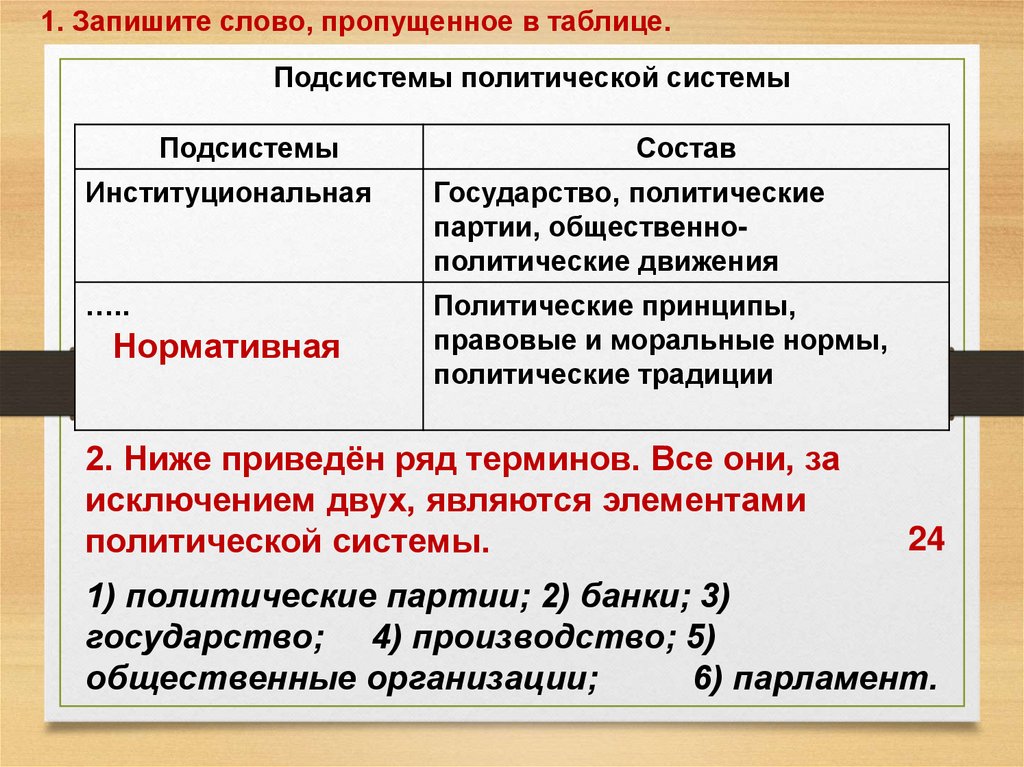 1. Запишите слово, пропущенное в таблице.

Подсистемы политической системы

| Подсистемы | Состав |
|---|---|
| Институциональная | Государство, политические партии, общественно-политические движения |
| ….. Нормативная | Политические принципы, правовые и моральные нормы, политические традиции |

2. Ниже приведён ряд терминов. Все они, за исключением двух, являются элементами политической системы.

24

1) политические партии; 2) банки; 3) государство; 4) производство; 5) общественные организации; 6) парламент.